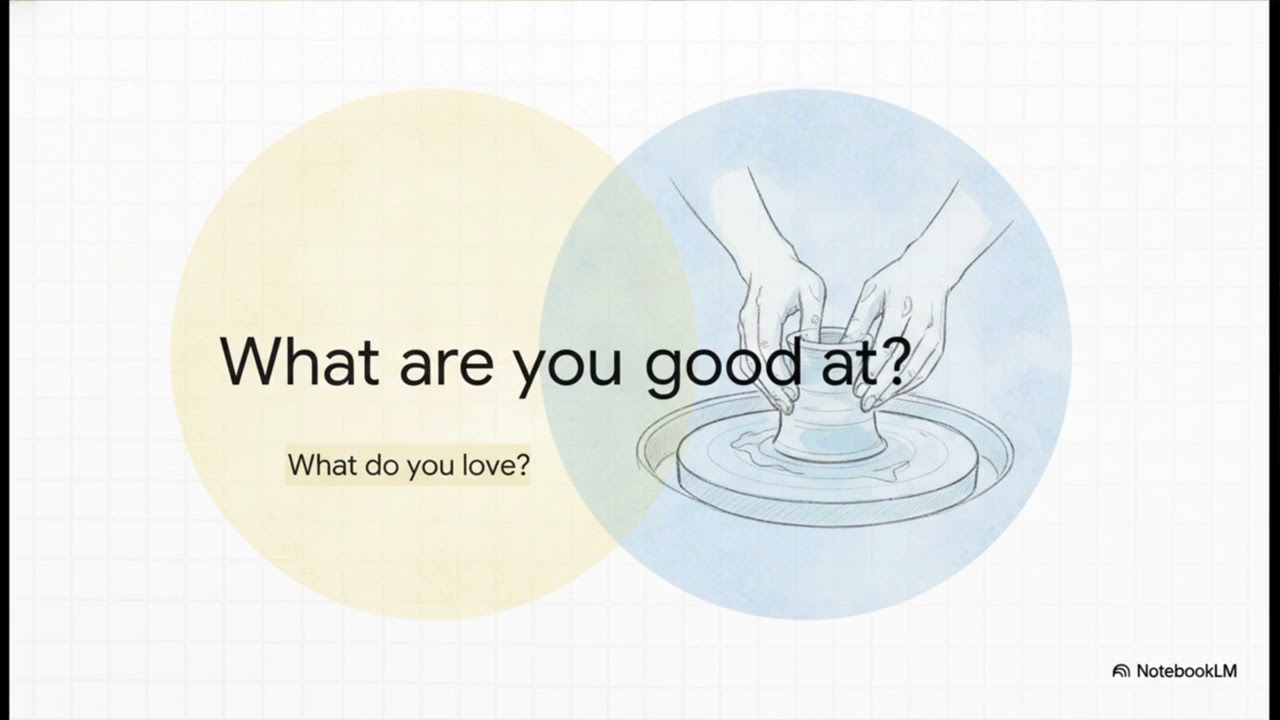 What are you good at?

What do you love?

NotebookLM